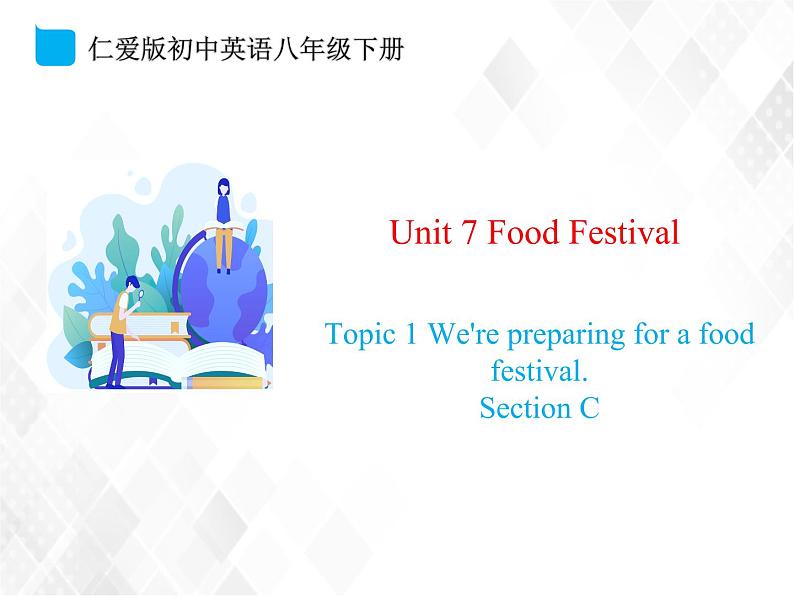 仁爱版初中英语八年级下册

Unit 7 Food Festival

Topic 1 We're preparing for a food festival.
Section C